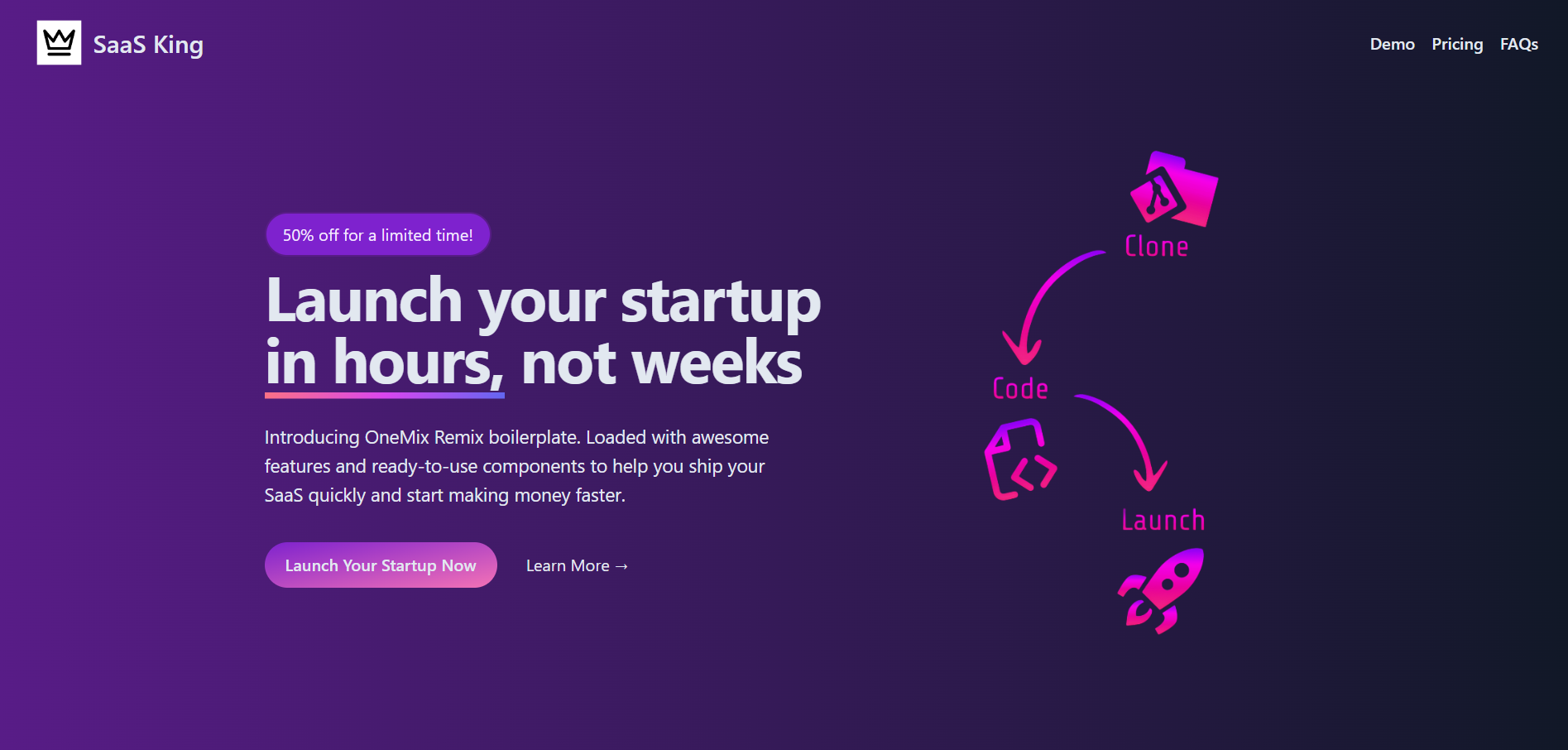 SaaS King

Demo Pricing FAQs

50% off for a limited time!

Launch your startup in hours, not weeks

Introducing OneMix Remix boilerplate. Loaded with awesome features and ready-to-use components to help you ship your SaaS quickly and start making money faster.

Launch Your Startup Now

Learn More →

Clone

Code

Launch